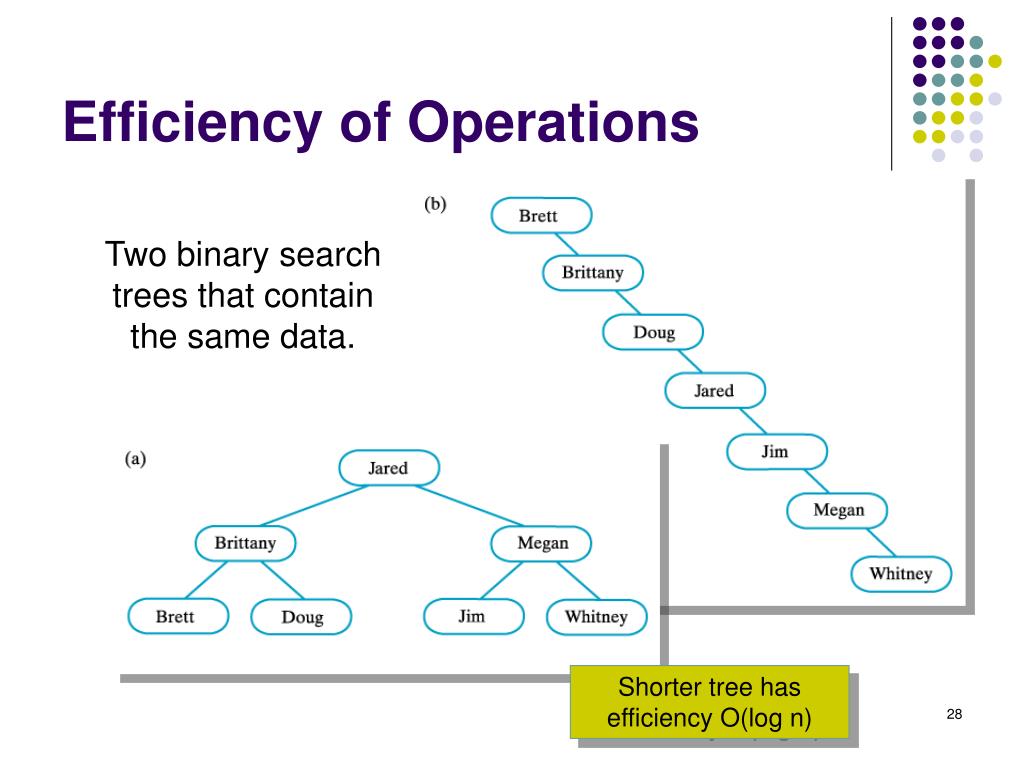 Efficiency of Operations

Two binary search trees that contain the same data.

(b)

Brett

Brittany

Doug

Jared

Jim

Megan

Whitney

(a)

Jared

Brittany

Megan

Brett

Doug

Jim

Whitney

Shorter tree has efficiency O(log n)

28